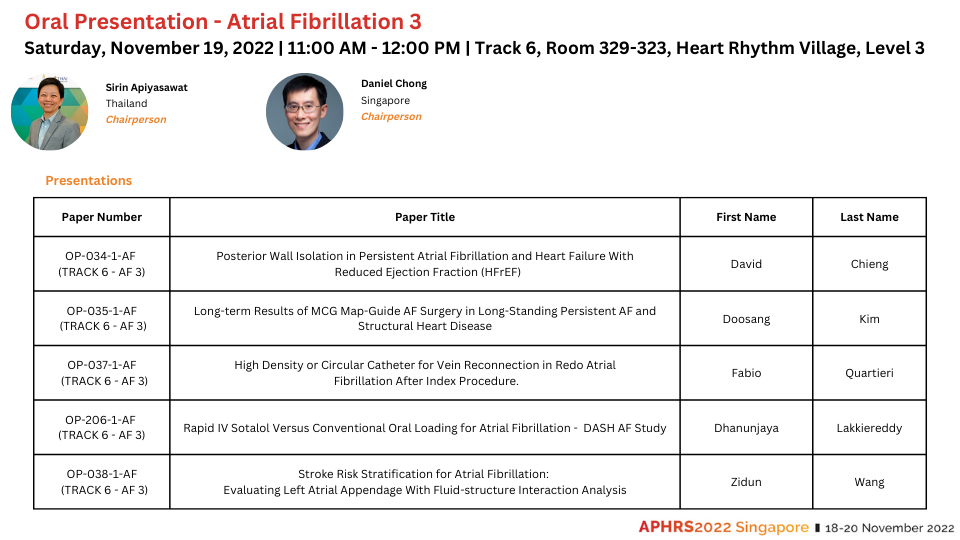 Oral Presentation - Atrial Fibrillation 3

Saturday, November 19, 2022 | 11:00 AM - 12:00 PM | Track 6, Room 329-323, Heart Rhythm Village, Level 3

Sirin Apiyasawat
Thailand
Chairperson

Daniel Chong
Singapore
Chairperson

Presentations

| Paper Number | Paper Title | First Name | Last Name |
|---|---|---|---|
| OP-034-1-AF (TRACK 6 - AF 3) | Posterior Wall Isolation in Persistent Atrial Fibrillation and Heart Failure With Reduced Ejection Fraction (HFrEF) | David | Chieng |
| OP-035-1-AF (TRACK 6 - AF 3) | Long-term Results of MCG Map-Guide AF Surgery in Long-Standing Persistent AF and Structural Heart Disease | Doosang | Kim |
| OP-037-1-AF (TRACK 6 - AF 3) | High Density or Circular Catheter for Vein Reconnection in Redo Atrial Fibrillation After Index Procedure. | Fabio | Quartieri |
| OP-206-1-AF (TRACK 6 - AF 3) | Rapid IV Sotalol Versus Conventional Oral Loading for Atrial Fibrillation - DASH AF Study | Dhanunjaya | Lakkiereddy |
| OP-038-1-AF (TRACK 6 - AF 3) | Stroke Risk Stratification for Atrial Fibrillation: Evaluating Left Atrial Appendage With Fluid-structure Interaction Analysis | Zidun | Wang |

APHRS2022 Singapore | 18-20 November 2022